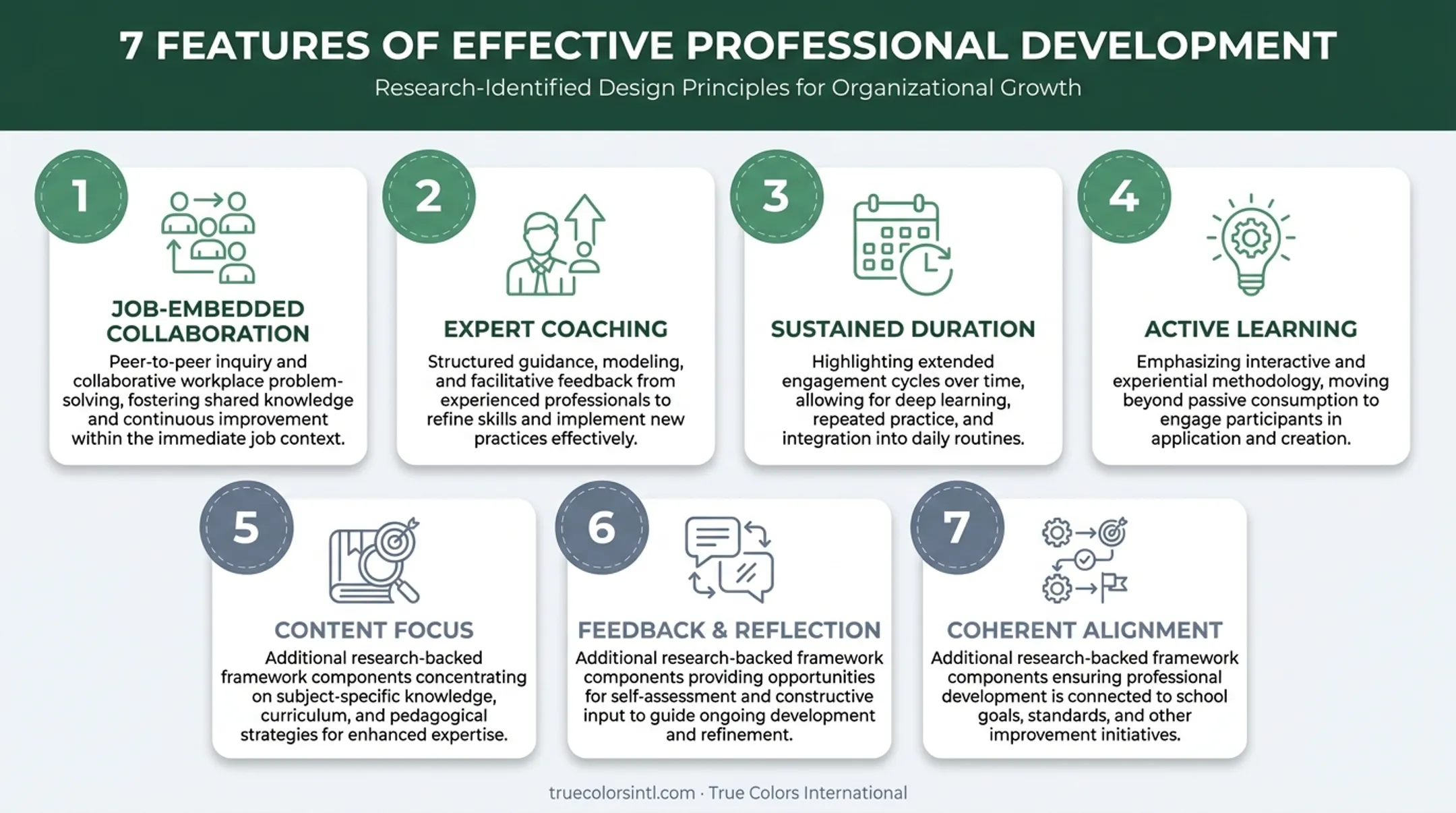 7 FEATURES OF EFFECTIVE PROFESSIONAL DEVELOPMENT

Research-Identified Design Principles for Organizational Growth

1

JOB-EMBEDDED COLLABORATION

Peer-to-peer inquiry and collaborative workplace problem-solving, fostering shared knowledge and continuous improvement within the immediate job context.

2

EXPERT COACHING

Structured guidance, modeling, and facilitative feedback from experienced professionals to refine skills and implement new practices effectively.

3

SUSTAINED DURATION

Highlighting extended engagement cycles over time, allowing for deep learning, repeated practice, and integration into daily routines.

4

ACTIVE LEARNING

Emphasizing interactive and experiential methodology, moving beyond passive consumption to engage participants in application and creation.

5

CONTENT FOCUS

Additional research-backed framework components concentrating on subject-specific knowledge, curriculum, and pedagogical strategies for enhanced expertise.

6

FEEDBACK & REFLECTION

Additional research-backed framework components providing opportunities for self-assessment and constructive input to guide ongoing development and refinement.

7

COHERENT ALIGNMENT

Additional research-backed framework components ensuring professional development is connected to school goals, standards, and other improvement initiatives.

truecolorsintl.com · True Colors International